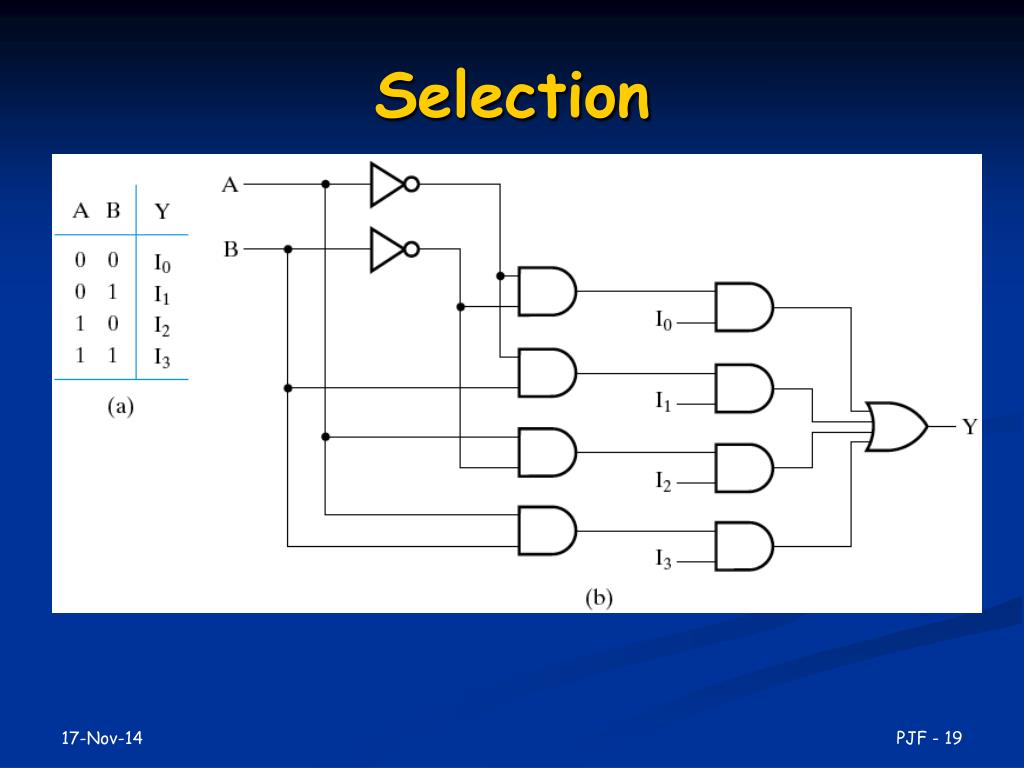 Selection

| A | B | Y |
|---|---|---|
| 0 | 0 | $I_0$ |
| 0 | 1 | $I_1$ |
| 1 | 0 | $I_2$ |
| 1 | 1 | $I_3$ |

(a)

A
B
$I_0$
$I_1$
$I_2$
$I_3$
Y

(b)

17-Nov-14

PJF - 19